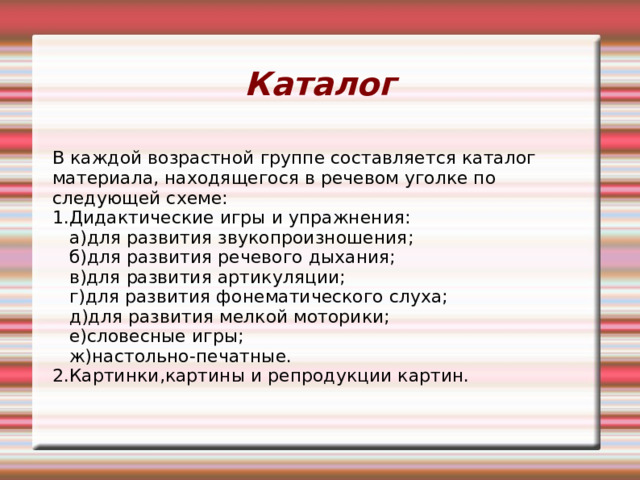 Каталог

В каждой возрастной группе составляется каталог материала, находящегося в речевом уголке по следующей схеме:
1.Дидактические игры и упражнения:
а)для развития звукопроизношения;
б)для развития речевого дыхания;
в)для развития артикуляции;
г)для развития фонематического слуха;
д)для развития мелкой моторики;
е)словесные игры;
ж)настольно-печатные.
2.Картинки,картины и репродукции картин.